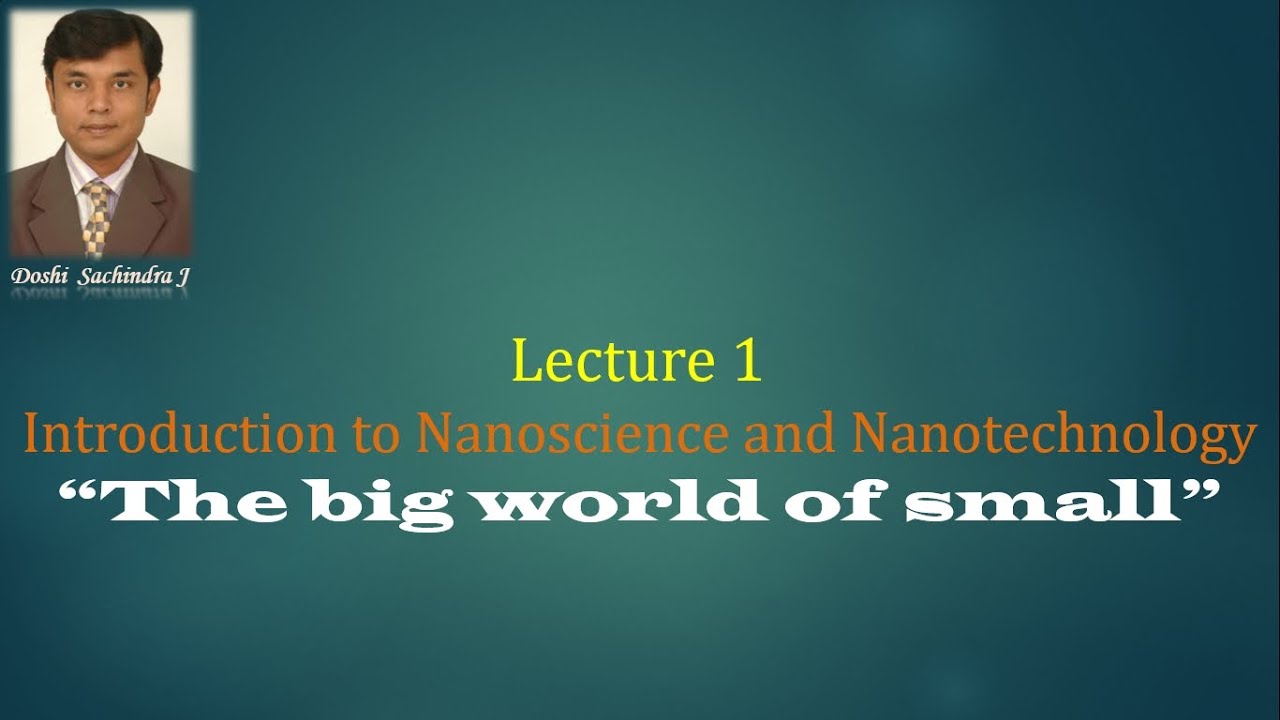 Doshi Sachindra J

Lecture 1

Introduction to Nanoscience and Nanotechnology

“The big world of small”